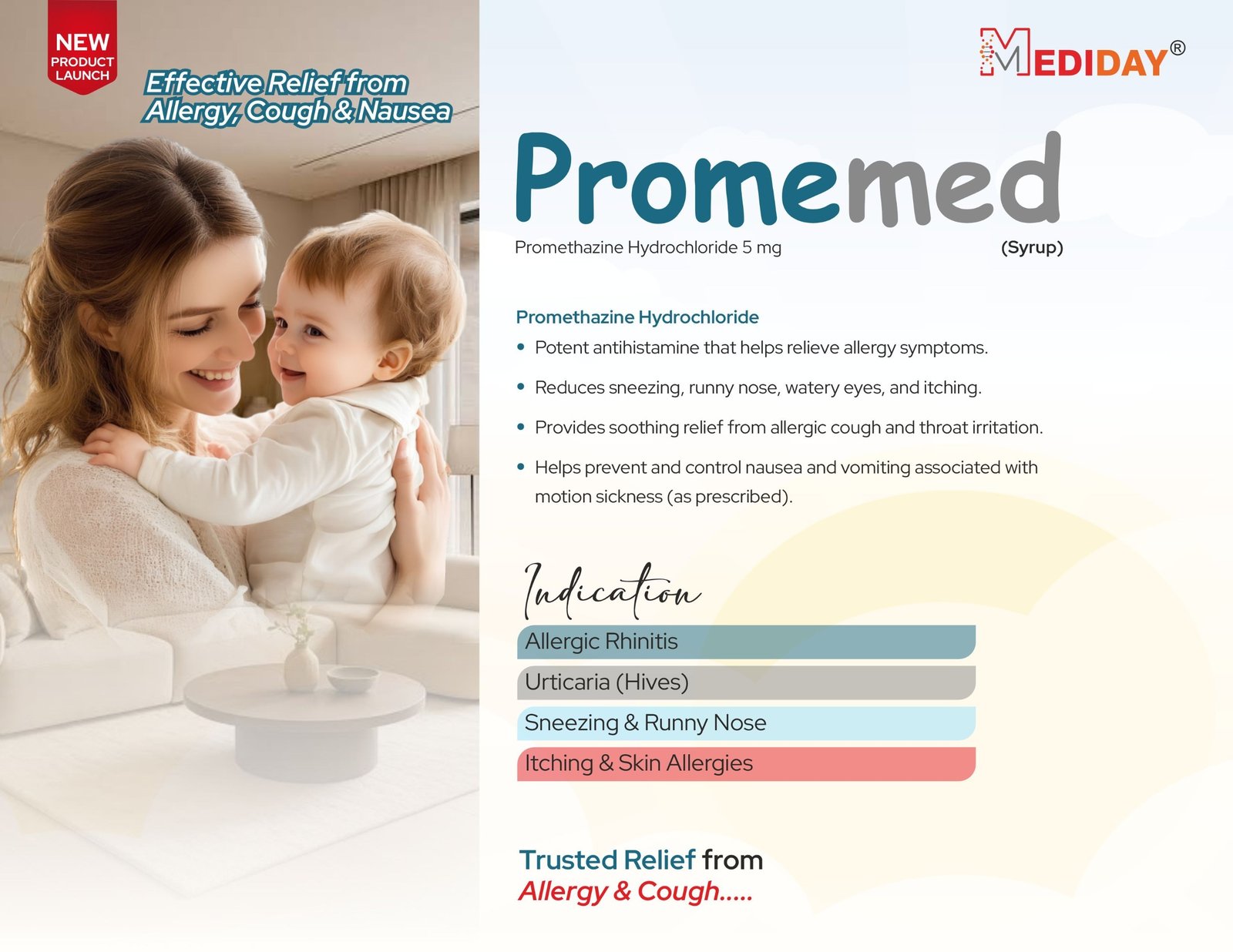 NEW PRODUCT LAUNCH

Effective Relief from Allergy, Cough & Nausea

MEDIDAY®

Promemed

Promethazine Hydrochloride 5 mg

(Syrup)

Promethazine Hydrochloride

• Potent antihistamine that helps relieve allergy symptoms.

• Reduces sneezing, runny nose, watery eyes, and itching.

• Provides soothing relief from allergic cough and throat irritation.

• Helps prevent and control nausea and vomiting associated with motion sickness (as prescribed).

Indication

Allergic Rhinitis

Urticaria (Hives)

Sneezing & Runny Nose

Itching & Skin Allergies

Trusted Relief from
Allergy & Cough.....